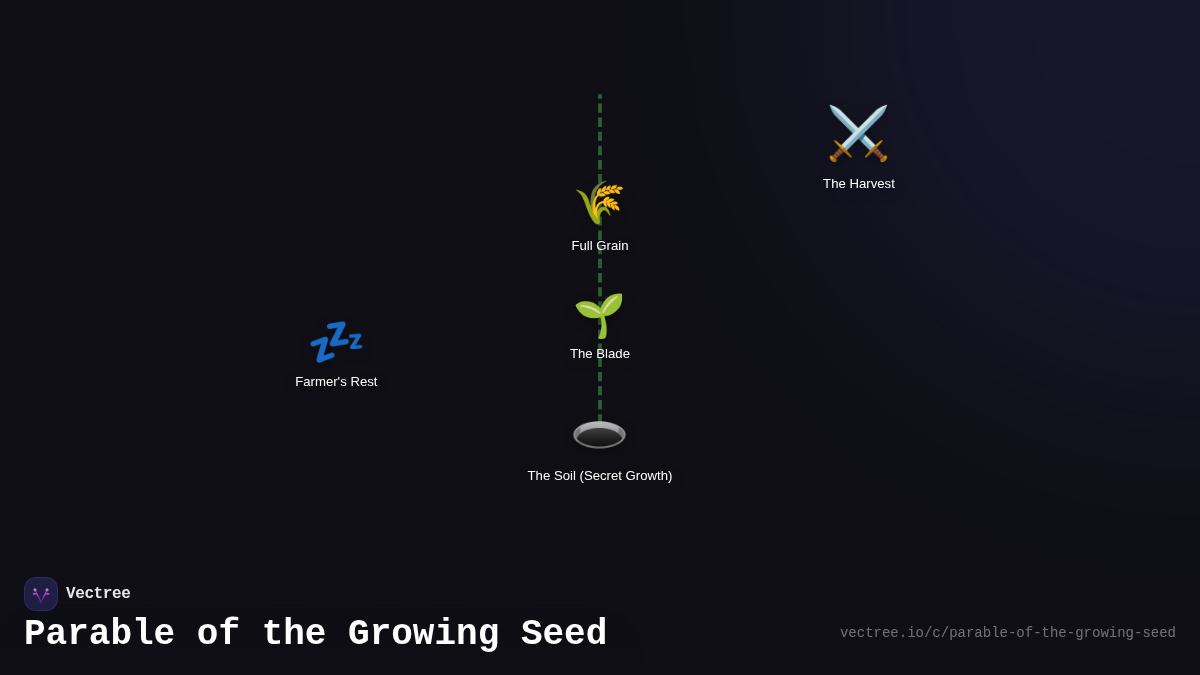 The Harvest

Full Grain

The Blade

Farmer's Rest

The Soil (Secret Growth)

Vectree

Parable of the Growing Seed

vectree.io/c/parable-of-the-growing-seed